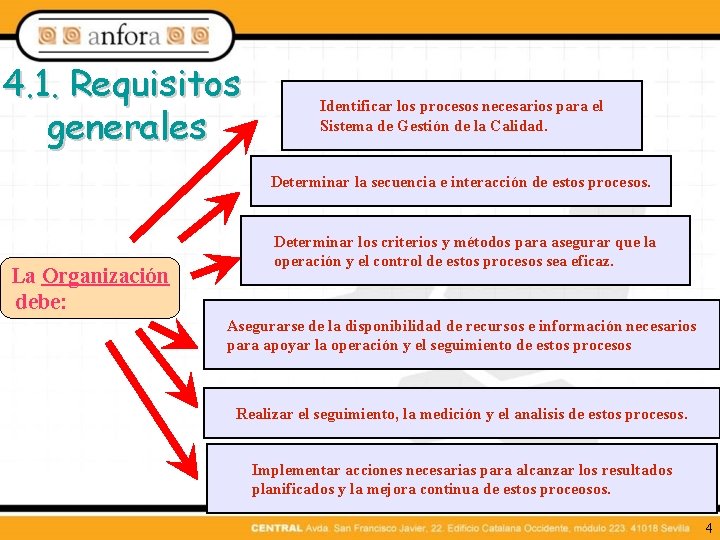 anfora

4.1. Requisitos generales

La Organización debe:

Identificar los procesos necesarios para el Sistema de Gestión de la Calidad.

Determinar la secuencia e interacción de estos procesos.

Determinar los criterios y métodos para asegurar que la operación y el control de estos procesos sea eficaz.

Asegurarse de la disponibilidad de recursos e información necesarios para apoyar la operación y el seguimiento de estos procesos

Realizar el seguimiento, la medición y el analisis de estos procesos.

Implementar acciones necesarias para alcanzar los resultados planificados y la mejora continua de estos proceosos.

CENTRAL Avda. San Francisco Javier, 22. Edificio Catalana Occidente, módulo 223. 41018 Sevilla

4